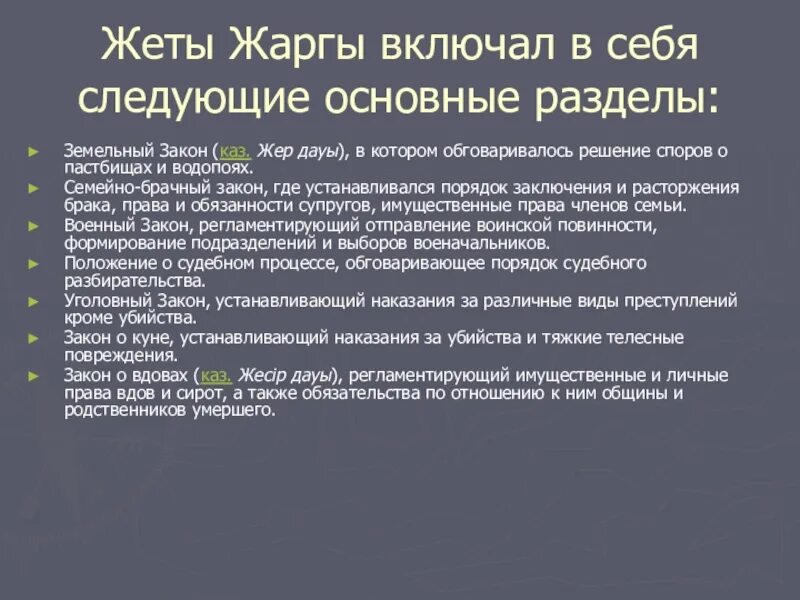 Жеты Жаргы включал в себя следующие основные разделы:

► Земельный Закон (каз. Жер дауы), в котором обговаривалось решение споров о пастбищах и водопоях.
► Семейно-брачный закон, где устанавливался порядок заключения и расторжения брака, права и обязанности супругов, имущественные права членов семьи.
► Военный Закон, регламентирующий отправление воинской повинности, формирование подразделений и выборов военачальников.
► Положение о судебном процессе, обговаривающее порядок судебного разбирательства.
► Уголовный Закон, устанавливающий наказания за различные виды преступлений кроме убийства.
► Закон о куне, устанавливающий наказания за убийства и тяжкие телесные повреждения.
► Закон о вдовах (каз. Жесір дауы), регламентирующий имущественные и личные права вдов и сирот, а также обязательства по отношению к ним общины и родственников умершего.